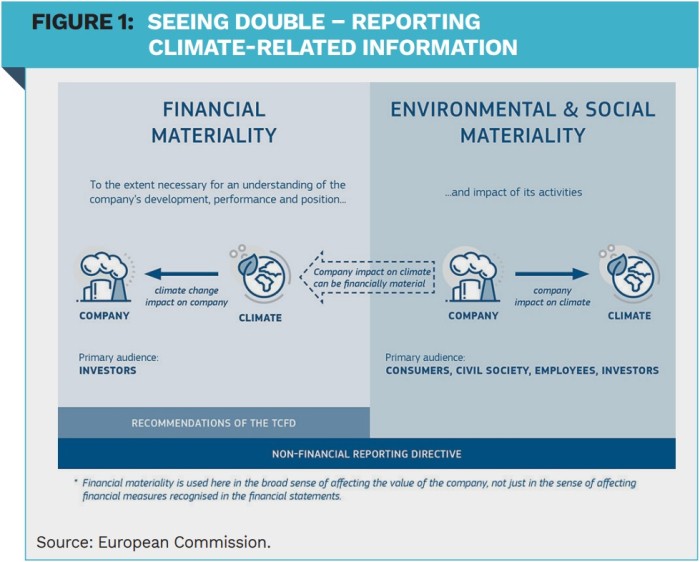 FIGURE 1: SEEING DOUBLE – REPORTING CLIMATE-RELATED INFORMATION

FINANCIAL MATERIALITY

To the extent necessary for an understanding of the company's development, performance and position...

COMPANY

climate change impact on company

CLIMATE

Primary audience:
INVESTORS

RECOMMENDATIONS OF THE TCFD

Company impact on climate can be financially material

ENVIRONMENTAL & SOCIAL MATERIALITY

...and impact of its activities

COMPANY

company impact on climate

CLIMATE

Primary audience:
CONSUMERS, CIVIL SOCIETY, EMPLOYEES, INVESTORS

NON-FINANCIAL REPORTING DIRECTIVE

* Financial materiality is used here in the broad sense of affecting the value of the company, not just in the sense of affecting financial measures recognised in the financial statements.

Source: European Commission.